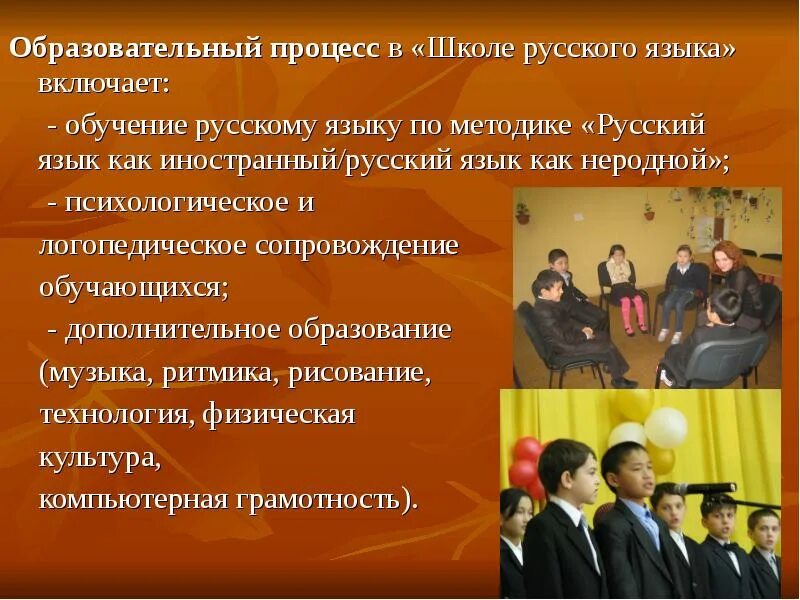 Образовательный процесс в «Школе русского языка» включает:

- обучение русскому языку по методике «Русский язык как иностранный/русский язык как неродной»;

- психологическое и логопедическое сопровождение обучающихся;

- дополнительное образование (музыка, ритмика, рисование, технология, физическая культура, компьютерная грамотность).